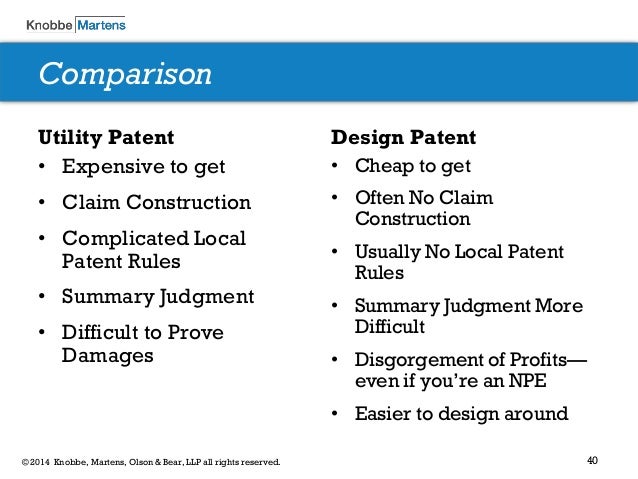 Knobbe Martens

Comparison

Utility Patent
• Expensive to get
• Claim Construction
• Complicated Local Patent Rules
• Summary Judgment
• Difficult to Prove Damages

Design Patent
• Cheap to get
• Often No Claim Construction
• Usually No Local Patent Rules
• Summary Judgment More Difficult
• Disgorgement of Profits—even if you're an NPE
• Easier to design around

©2014 Knobbe, Martens, Olson & Bear, LLP all rights reserved.

40